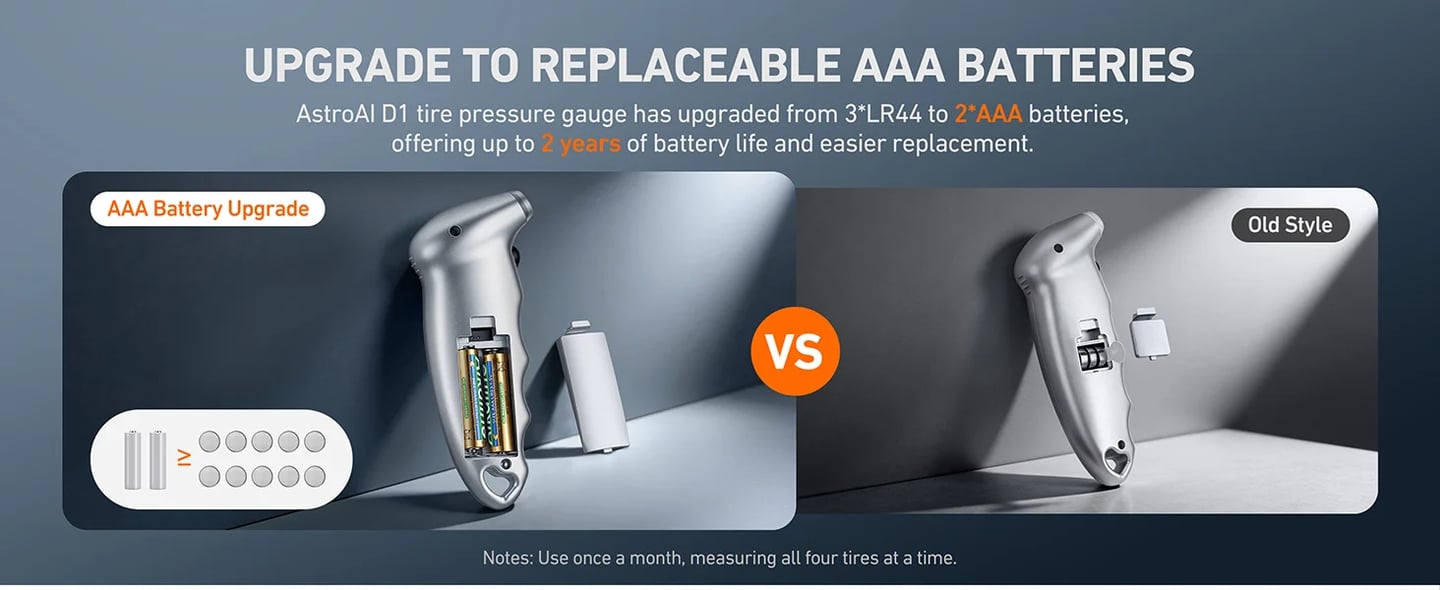 UPGRADE TO REPLACEABLE AAA BATTERIES

AstroAI D1 tire pressure gauge has upgraded from 3*LR44 to 2*AAA batteries, offering up to 2 years of battery life and easier replacement.

AAA Battery Upgrade

≥

VS

Old Style

Notes: Use once a month, measuring all four tires at a time.